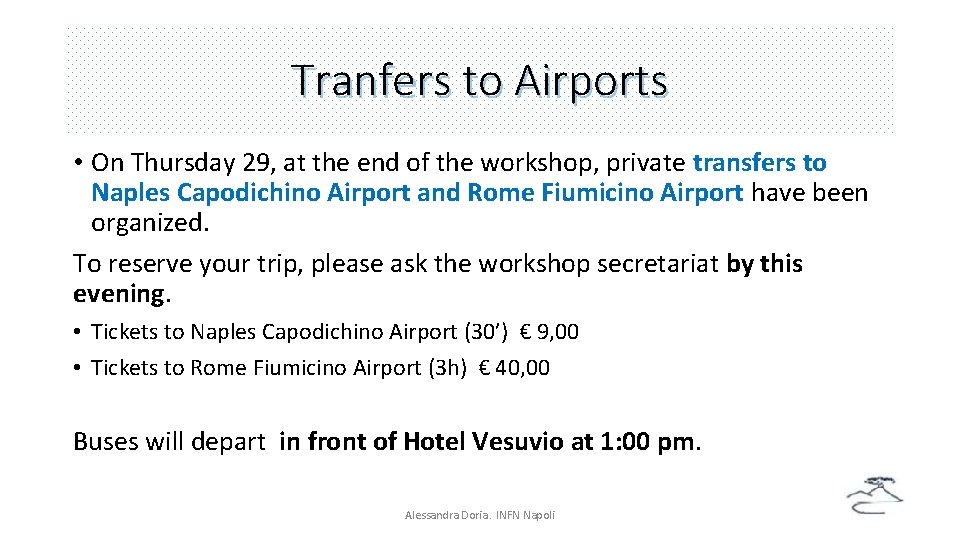 Tranfers to Airports

• On Thursday 29, at the end of the workshop, private transfers to Naples Capodichino Airport and Rome Fiumicino Airport have been organized.

To reserve your trip, please ask the workshop secretariat by this evening.

• Tickets to Naples Capodichino Airport (30') € 9,00
• Tickets to Rome Fiumicino Airport (3h) € 40,00

Buses will depart in front of Hotel Vesuvio at 1:00 pm.

Alessandra Doria. INFN Napoli